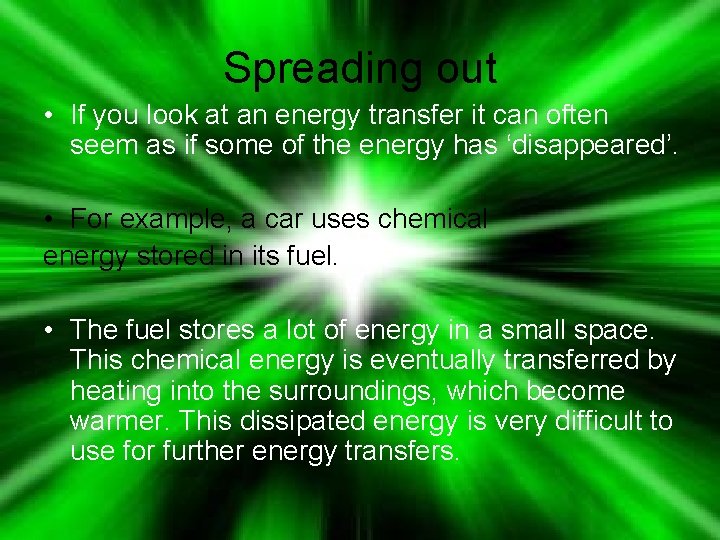 Spreading out

• If you look at an energy transfer it can often seem as if some of the energy has ‘disappeared’.

• For example, a car uses chemical energy stored in its fuel.

• The fuel stores a lot of energy in a small space. This chemical energy is eventually transferred by heating into the surroundings, which become warmer. This dissipated energy is very difficult to use for further energy transfers.